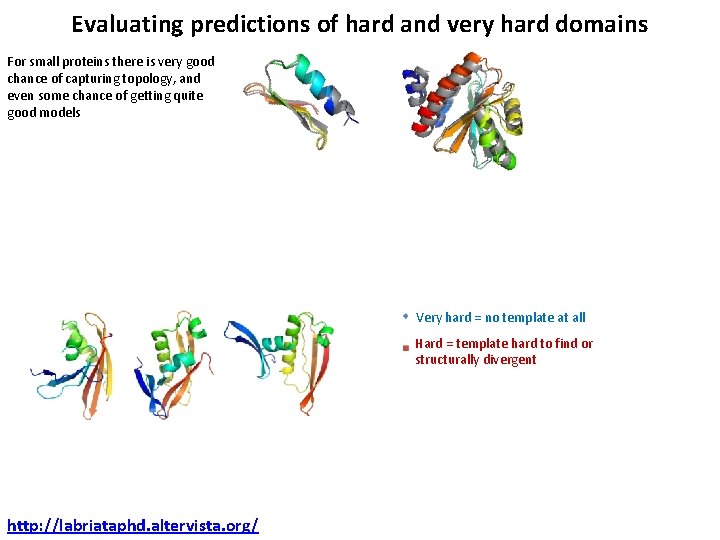 Evaluating predictions of hard and very hard domains

For small proteins there is very good chance of capturing topology, and even some chance of getting quite good models

Very hard = no template at all

Hard = template hard to find or structurally divergent

http://labriataphd.altervista.org/